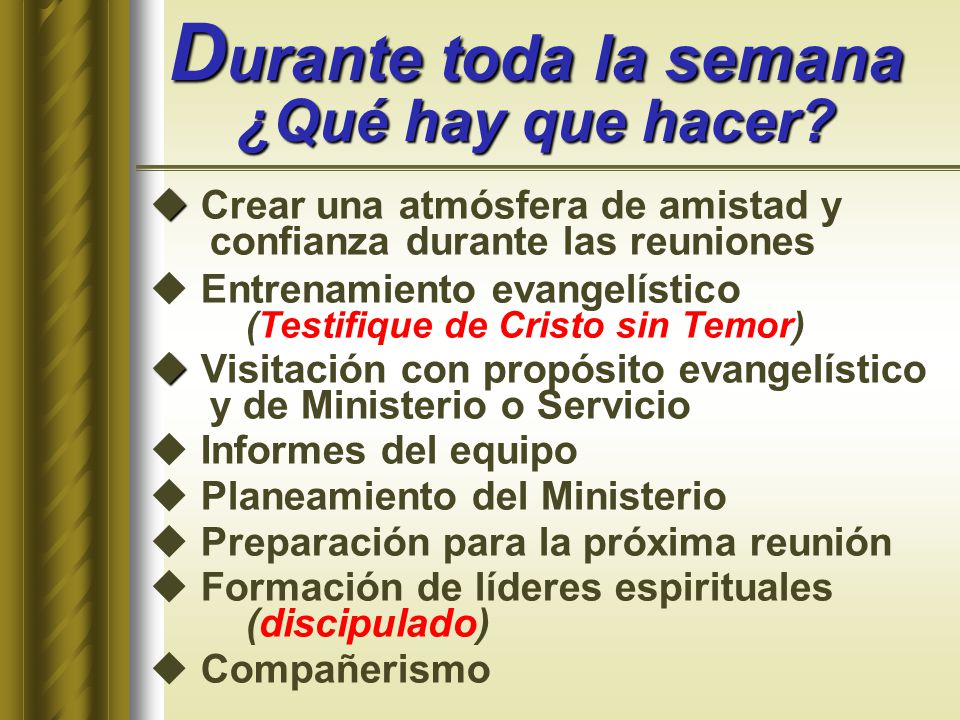 Durante toda la semana
¿Qué hay que hacer?

◆ Crear una atmósfera de amistad y confianza durante las reuniones
◆ Entrenamiento evangelístico (Testifique de Cristo sin Temor)
◆ Visitación con propósito evangelístico y de Ministerio o Servicio
◆ Informes del equipo
◆ Planeamiento del Ministerio
◆ Preparación para la próxima reunión
◆ Formación de líderes espirituales (discipulado)
◆ Compañerismo